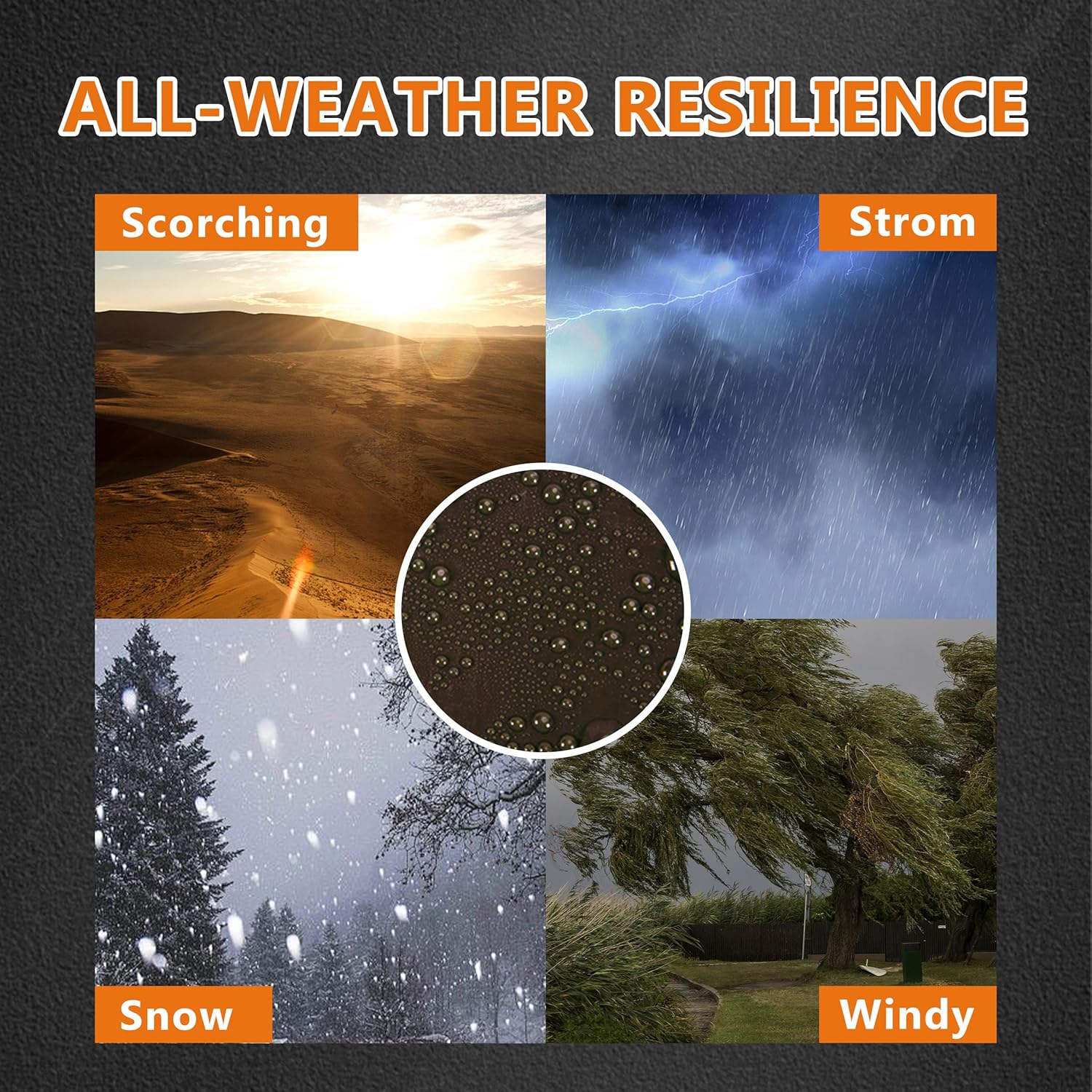 ALL-WEATHER RESILIENCE

Scorching

Strom

Snow

Windy